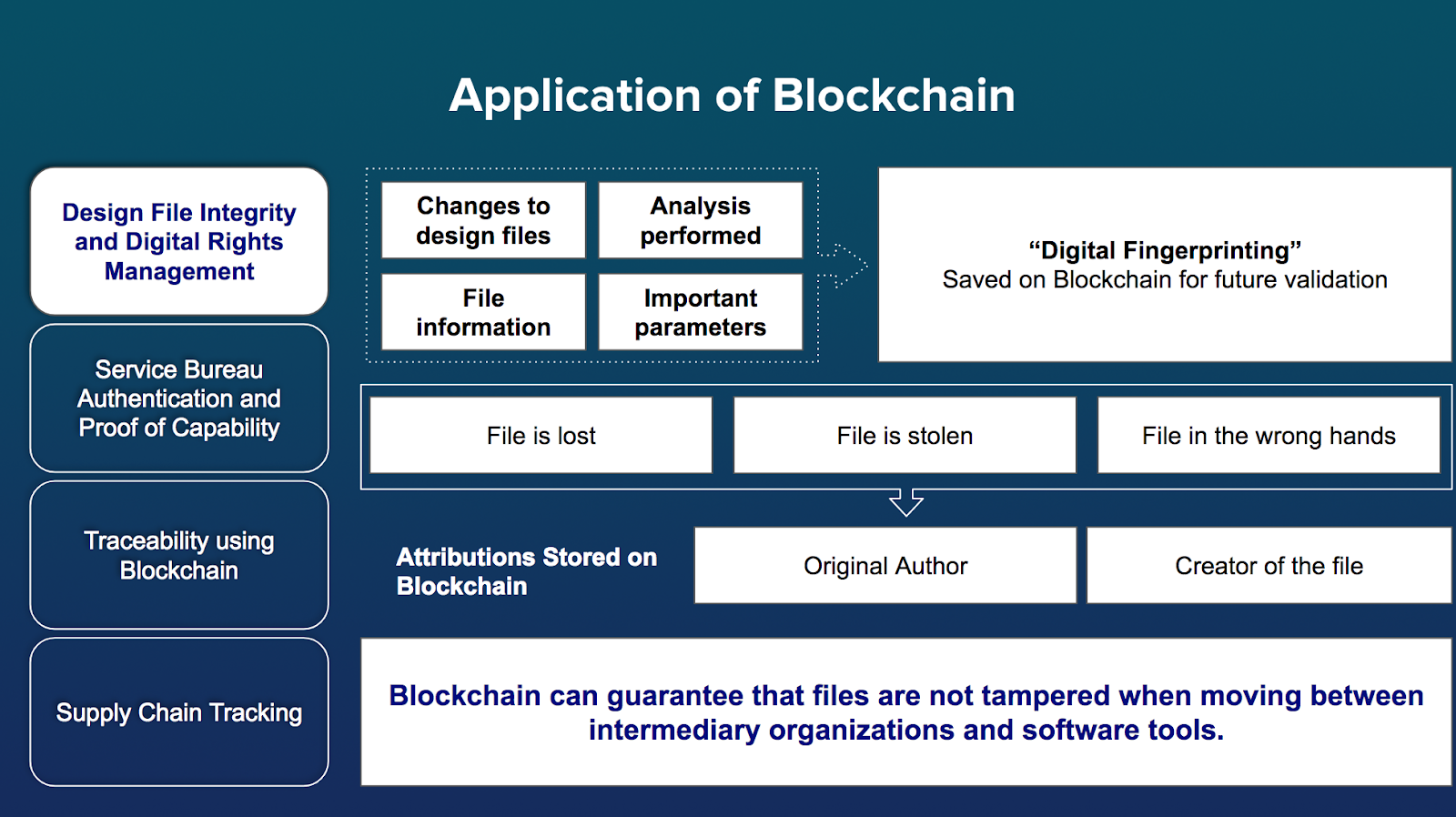 Application of Blockchain

Design File Integrity and Digital Rights Management

Service Bureau Authentication and Proof of Capability

Traceability using Blockchain

Supply Chain Tracking

Changes to design files

Analysis performed

File information

Important parameters

“Digital Fingerprinting”
Saved on Blockchain for future validation

File is lost

File is stolen

File in the wrong hands

Attributions Stored on Blockchain

Original Author

Creator of the file

Blockchain can guarantee that files are not tampered when moving between intermediary organizations and software tools.